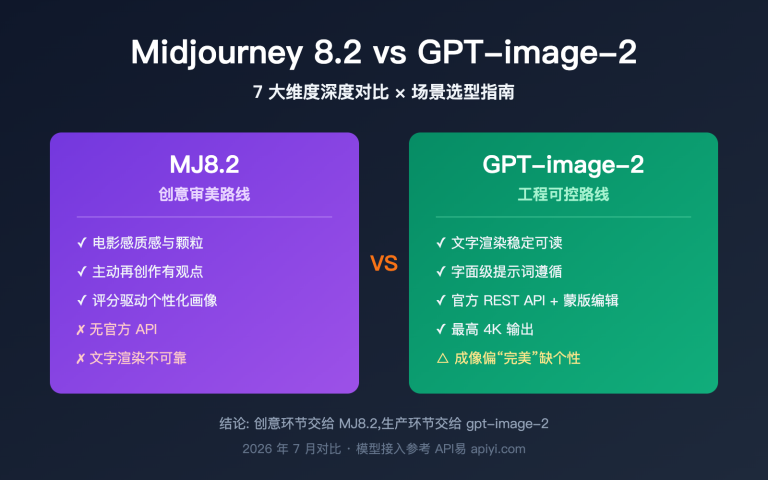 Midjourney 8.2 vs GPT-image-2

7 大维度深度对比 × 场景选型指南

MJ8.2
创意审美路线

✓ 电影感质感与颗粒
✓ 主动再创作有观点
✓ 评分驱动个性化画像
✗ 无官方 API
✗ 文字渲染不可靠

VS

GPT-image-2
工程可控路线

✓ 文字渲染稳定可读
✓ 字面级提示词遵循
✓ 官方 REST API + 蒙版编辑
✓ 最高 4K 输出
△ 成像偏“完美”缺个性

结论: 创意环节交给 MJ8.2,生产环节交给 gpt-image-2

2026 年 7 月对比 · 模型接入参考 API易 apiyi.com